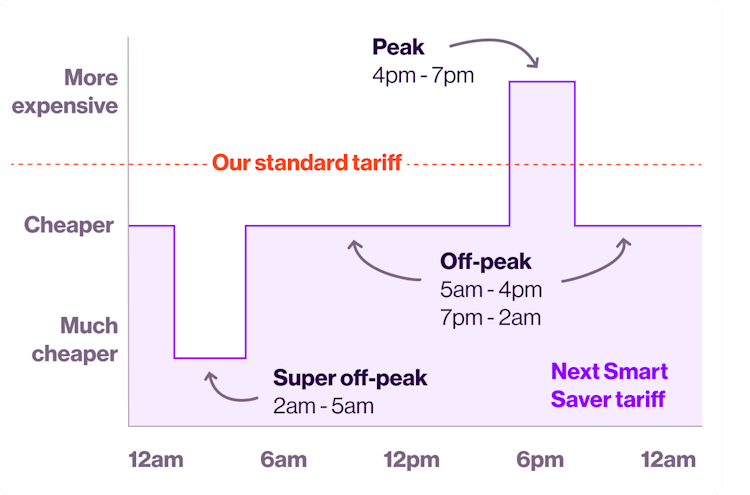 Peak
4pm - 7pm

More expensive

Our standard tariff

Cheaper

Off-peak
5am - 4pm
7pm - 2am

Much cheaper

Super off-peak
2am - 5am

Next Smart Saver tariff

12am
6am
12pm
6pm
12am